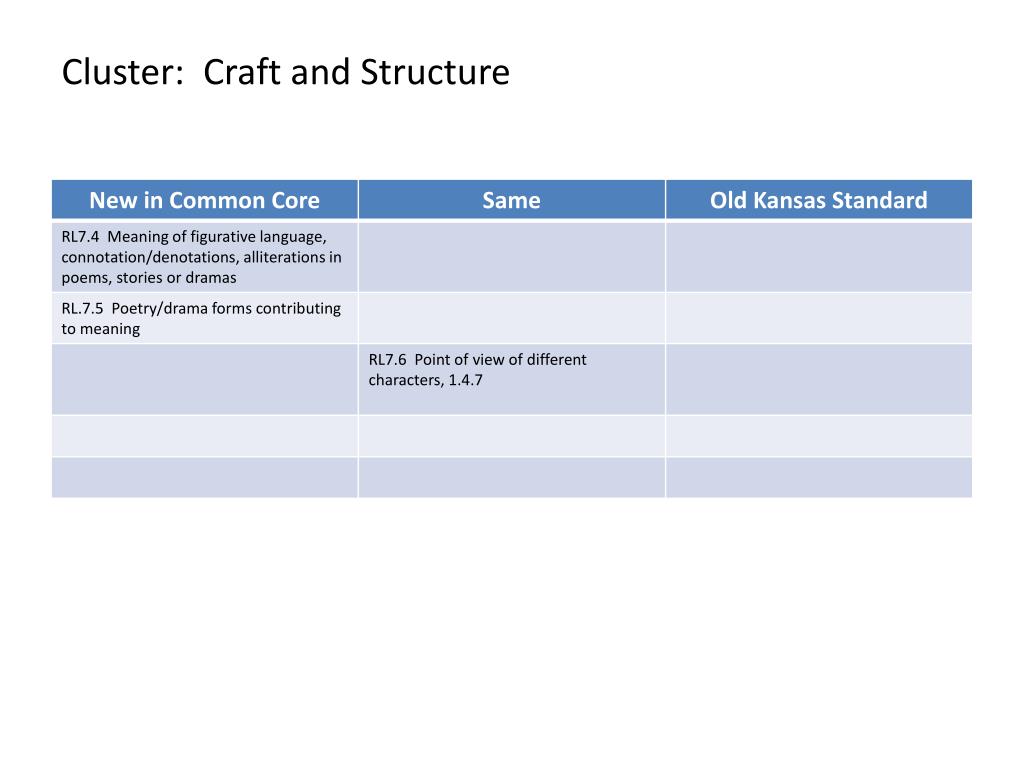 Cluster: Craft and Structure

| New in Common Core | Same | Old Kansas Standard |
|---|---|---|
| RL7.4 Meaning of figurative language, connotation/denotations, alliterations in poems, stories or dramas | | |
| RL.7.5 Poetry/drama forms contributing to meaning | | |
| | RL7.6 Point of view of different characters, 1.4.7 | |
| | | |
| | | |